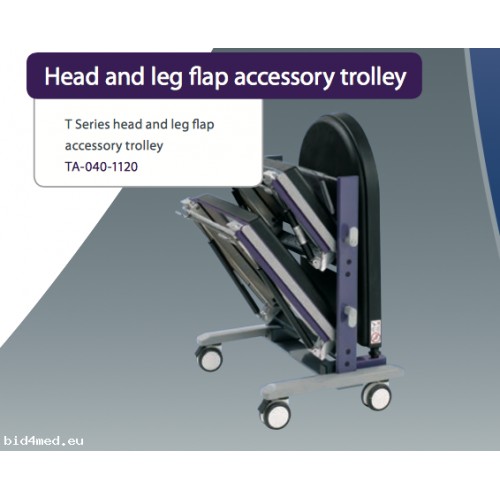 Head and leg flap accessory trolley

T Series head and leg flap accessory trolley
TA-040-1120

bid4med.eu